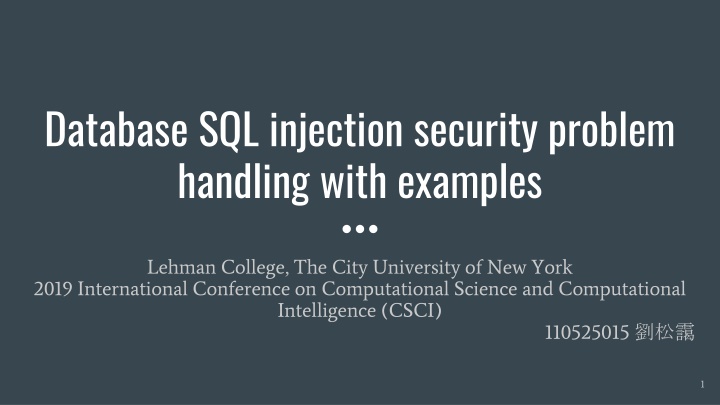 Database SQL injection security problem handling with examples

Lehman College, The City University of New York
2019 International Conference on Computational Science and Computational Intelligence (CSCI)

110525015 劉松霈

1